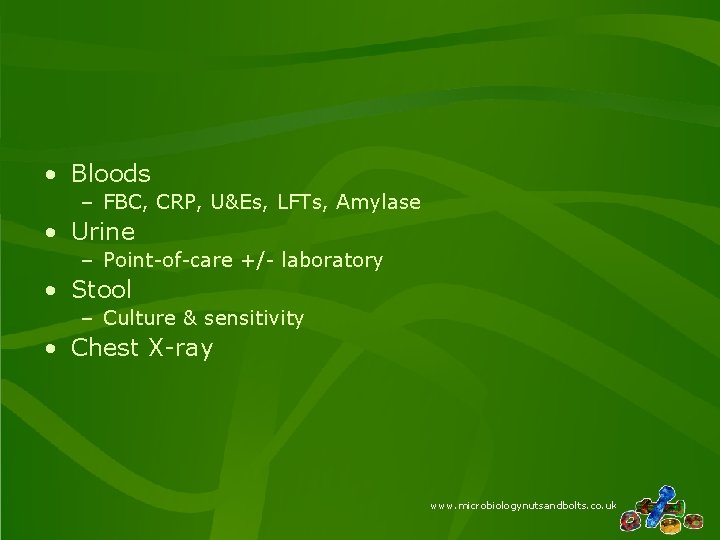 • Bloods
 – FBC, CRP, U&Es, LFTs, Amylase
• Urine
 – Point-of-care +/- laboratory
• Stool
 – Culture & sensitivity
• Chest X-ray

www.microbiologynutsandbolts.co.uk